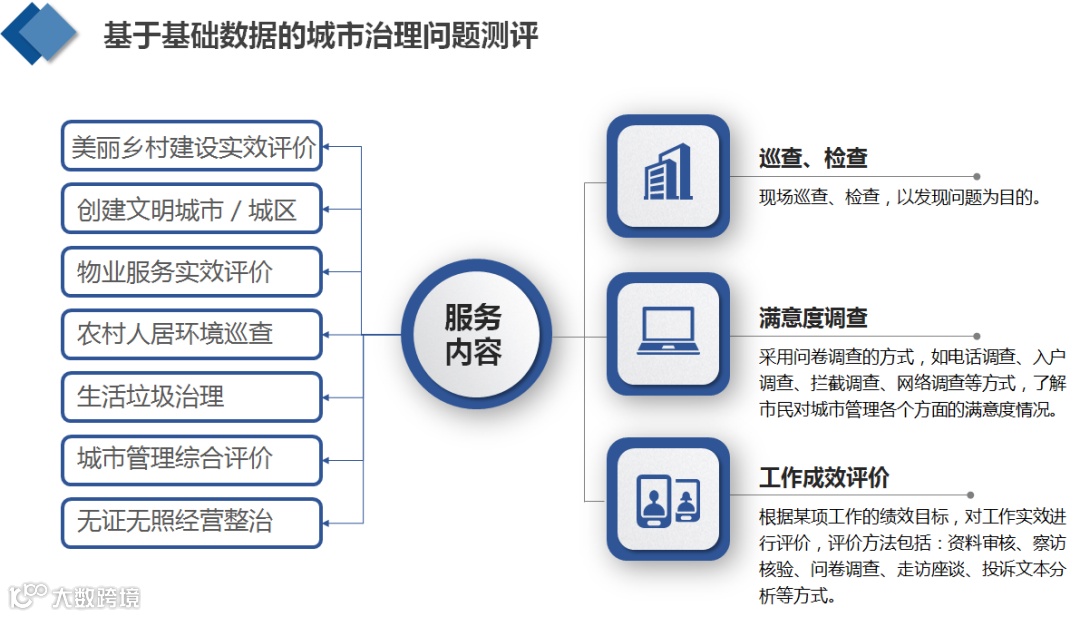 基于基础数据的城市治理问题测评

美丽乡村建设实效评价

创建文明城市 / 城区

物业服务实效评价

农村人居环境巡查

生活垃圾治理

城市管理综合评价

无证无照经营整治

服务内容

巡查、检查

现场巡查、检查，以发现问题为目的。

满意度调查

采用问卷调查的方式，如电话调查、入户调查、拦截调查、网络调查等方式，了解市民对城市管理各个方面的满意度情况。

工作成效评价

根据某项工作的绩效目标，对工作实效进行评价，评价方法包括：资料审核、察访核验、问卷调查、走访座谈、投诉文本分析等方式。

大数跨境